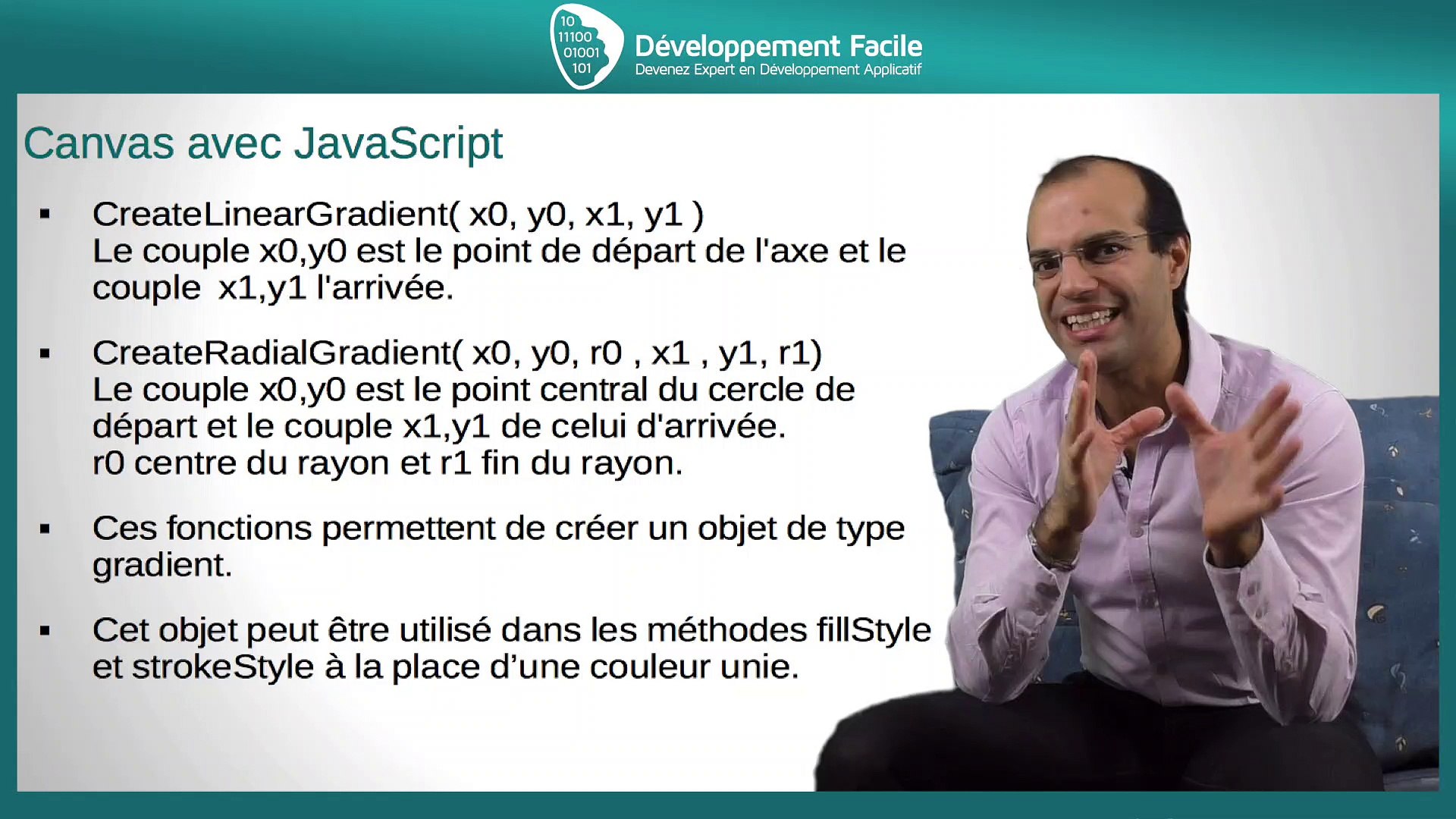 10
11100
01001
101

Développement Facile
Devenez Expert en Développement Applicatif

Canvas avec JavaScript

• CreateLinearGradient( x0, y0, x1, y1 ) Le couple x0,y0 est le point de départ de l'axe et le couple x1,y1 l'arrivée.

• CreateRadialGradient( x0, y0, r0 , x1 , y1, r1) Le couple x0,y0 est le point central du cercle de départ et le couple x1,y1 de celui d'arrivée. r0 centre du rayon et r1 fin du rayon.

• Ces fonctions permettent de créer un objet de type gradient.

• Cet objet peut être utilisé dans les méthodes fillStyle et strokeStyle à la place d'une couleur unie.